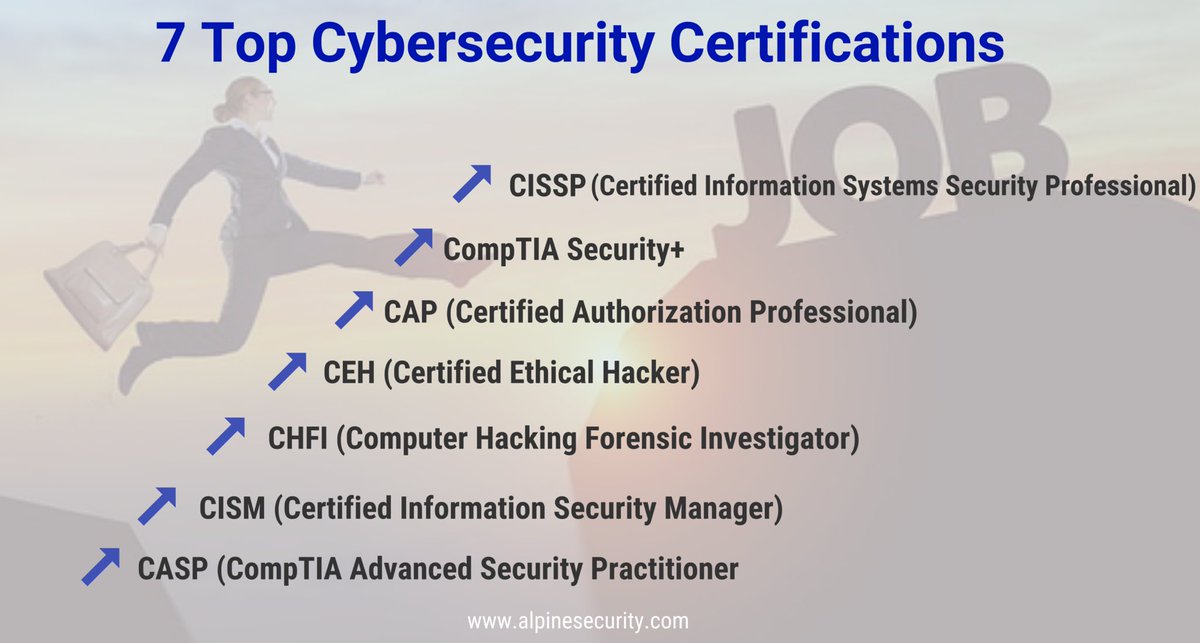 7 Top Cybersecurity Certifications

JOB

CISSP (Certified Information Systems Security Professional)

CompTIA Security+

CAP (Certified Authorization Professional)

CEH (Certified Ethical Hacker)

CHFI (Computer Hacking Forensic Investigator)

CISM (Certified Information Security Manager)

CASP (CompTIA Advanced Security Practitioner

www.alpinesecurity.com